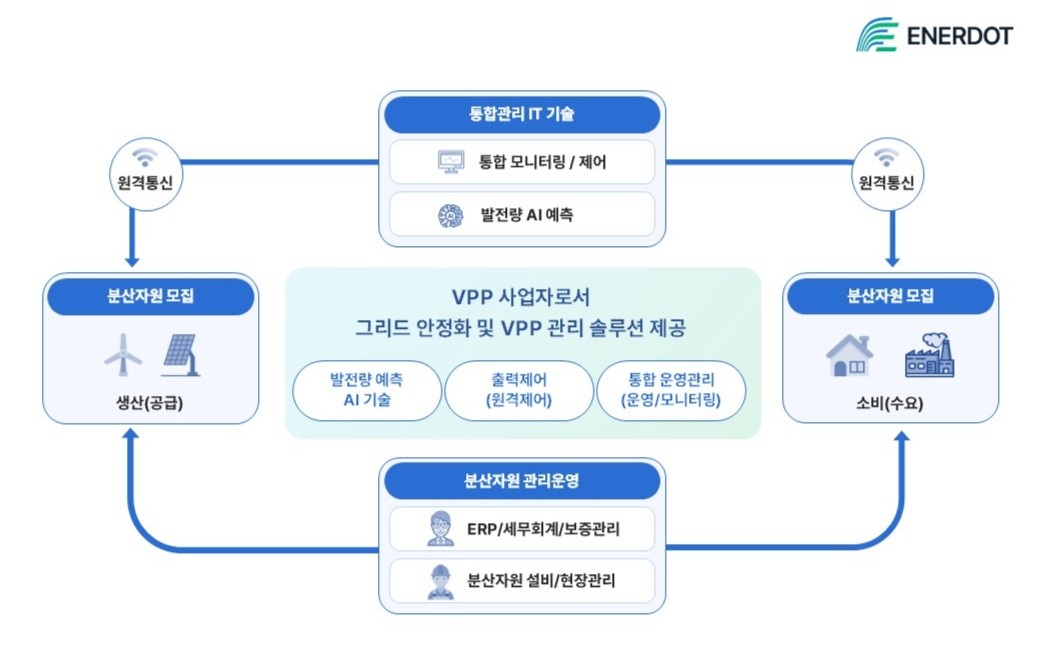 ENERDOT

통합관리 IT 기술

통합 모니터링 / 제어

발전량 AI 예측

원격통신

원격통신

분산자원 모집

생산(공급)

VPP 사업자로서
그리드 안정화 및 VPP 관리 솔루션 제공

발전량 예측
AI 기술

출력제어
(원격제어)

통합 운영관리
(운영/모니터링)

분산자원 모집

소비(수요)

분산자원 관리운영

ERP/세무회계/보증관리

분산자원 설비/현장관리